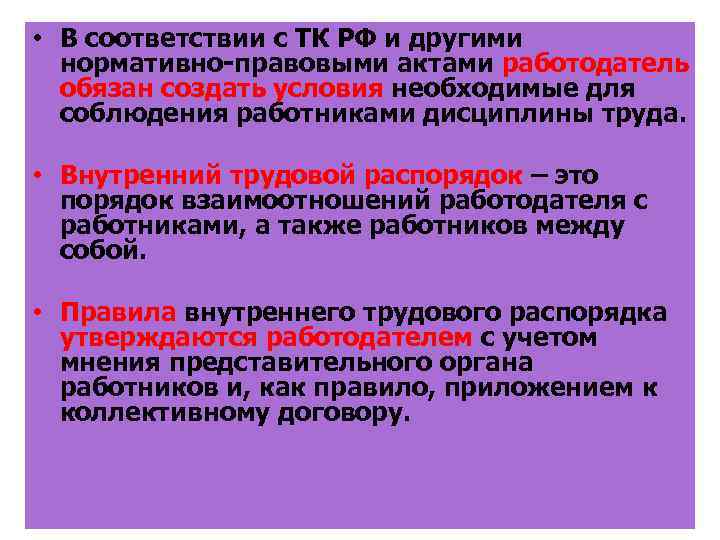 • В соответствии с ТК РФ и другими нормативно-правовыми актами работодатель обязан создать условия необходимые для соблюдения работниками дисциплины труда.

• Внутренний трудовой распорядок – это порядок взаимоотношений работодателя с работниками, а также работников между собой.

• Правила внутреннего трудового распорядка утверждаются работодателем с учетом мнения представительного органа работников и, как правило, приложением к коллективному договору.